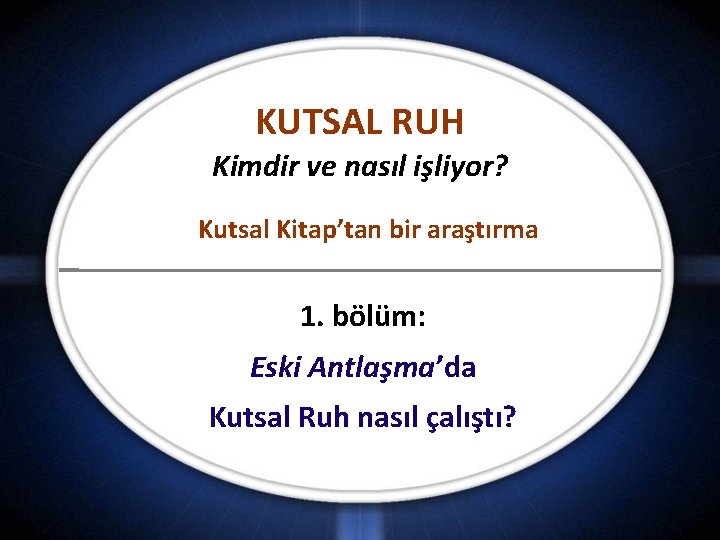 KUTSAL RUH

Kimdir ve nasıl işliyor?

Kutsal Kitap'tan bir araştırma

1. bölüm:

Eski Antlaşma'da

Kutsal Ruh nasıl çalıştı?